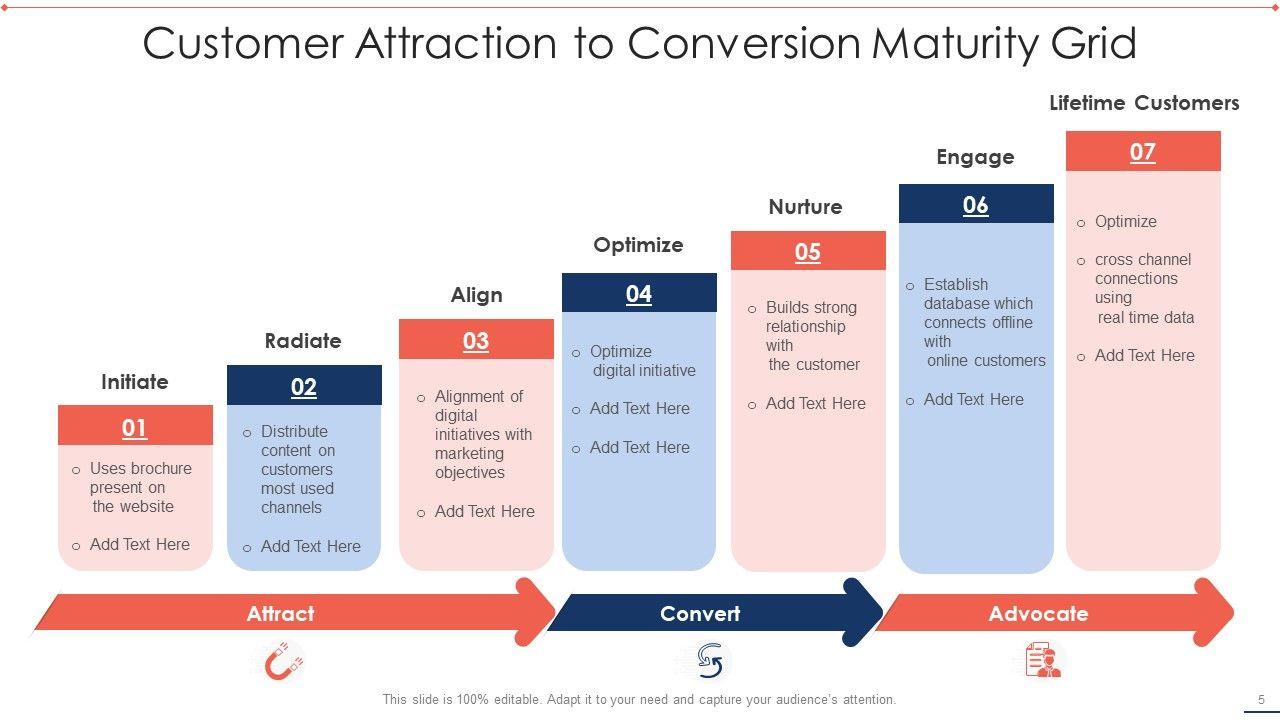 Customer Attraction to Conversion Maturity Grid

Initiate

01

o Uses brochure present on the website

o Add Text Here

Radiate

02

o Distribute content on customers most used channels

o Add Text Here

Align

03

o Alignment of digital initiatives with marketing objectives

o Add Text Here

Optimize

04

o Optimize digital initiative

o Add Text Here

o Add Text Here

Nurture

05

o Builds strong relationship with the customer

o Add Text Here

Engage

06

o Establish database which connects offline with online customers

o Add Text Here

Lifetime Customers

07

o Optimize

o cross channel connections using real time data

o Add Text Here

Attract

Convert

Advocate

This slide is 100% editable. Adapt it to your need and capture your audience's attention.

5